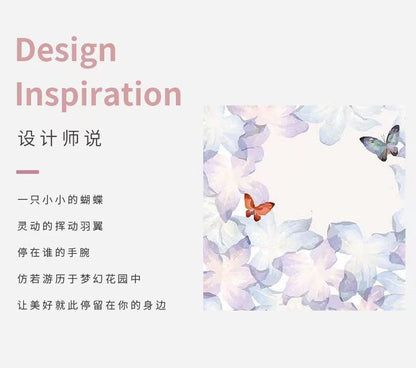 Design Inspiration

设计师说

一只小小的蝴蝶

灵动的挥动羽翼

停在谁的手腕

仿若游历于梦幻花园中

让美好就此停留在你的身边